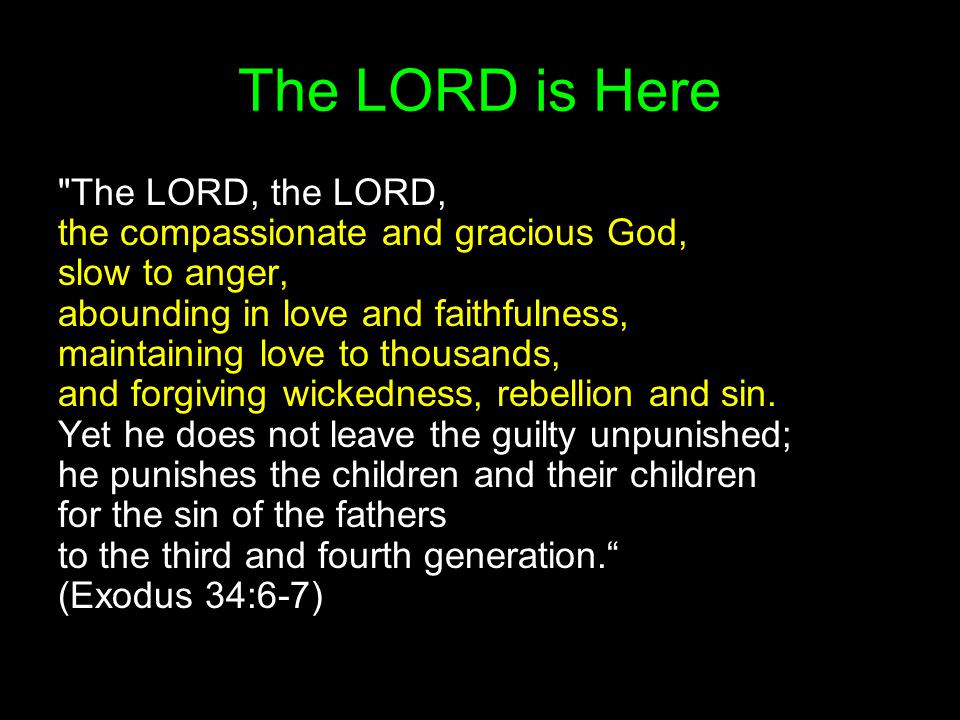 The LORD is Here

"The LORD, the LORD,
the compassionate and gracious God,
slow to anger,
abounding in love and faithfulness,
maintaining love to thousands,
and forgiving wickedness, rebellion and sin.
Yet he does not leave the guilty unpunished;
he punishes the children and their children
for the sin of the fathers
to the third and fourth generation.“
(Exodus 34:6-7)